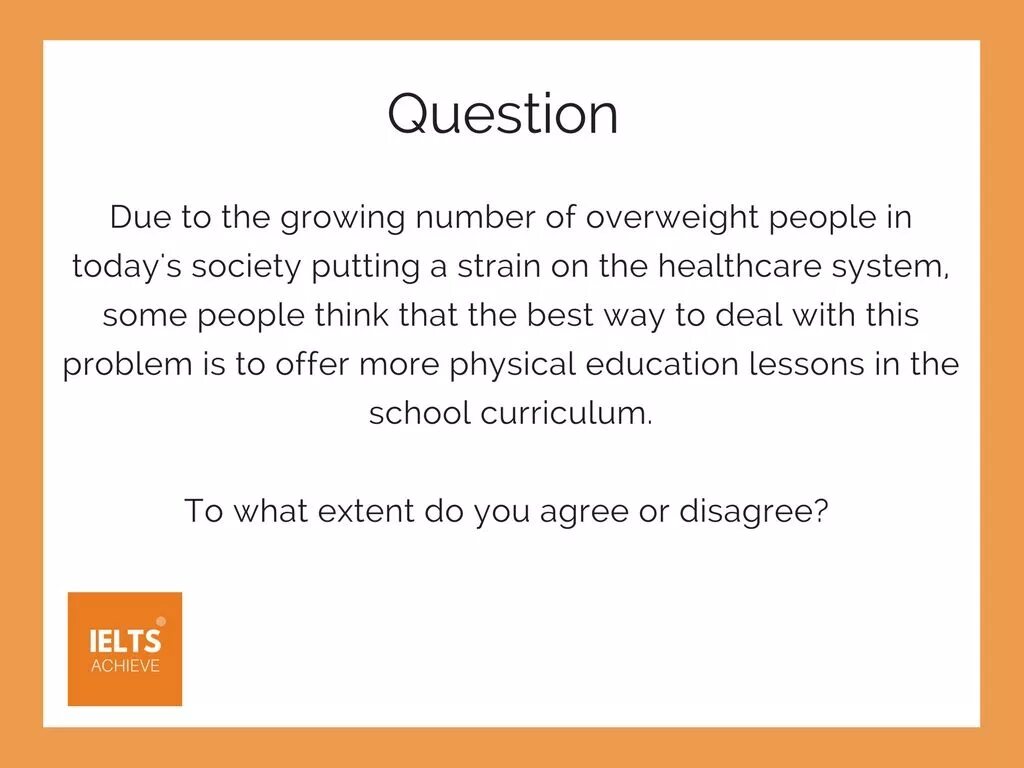 Question

Due to the growing number of overweight people in today's society putting a strain on the healthcare system, some people think that the best way to deal with this problem is to offer more physical education lessons in the school curriculum.

To what extent do you agree or disagree?

IELTS
ACHIEVE